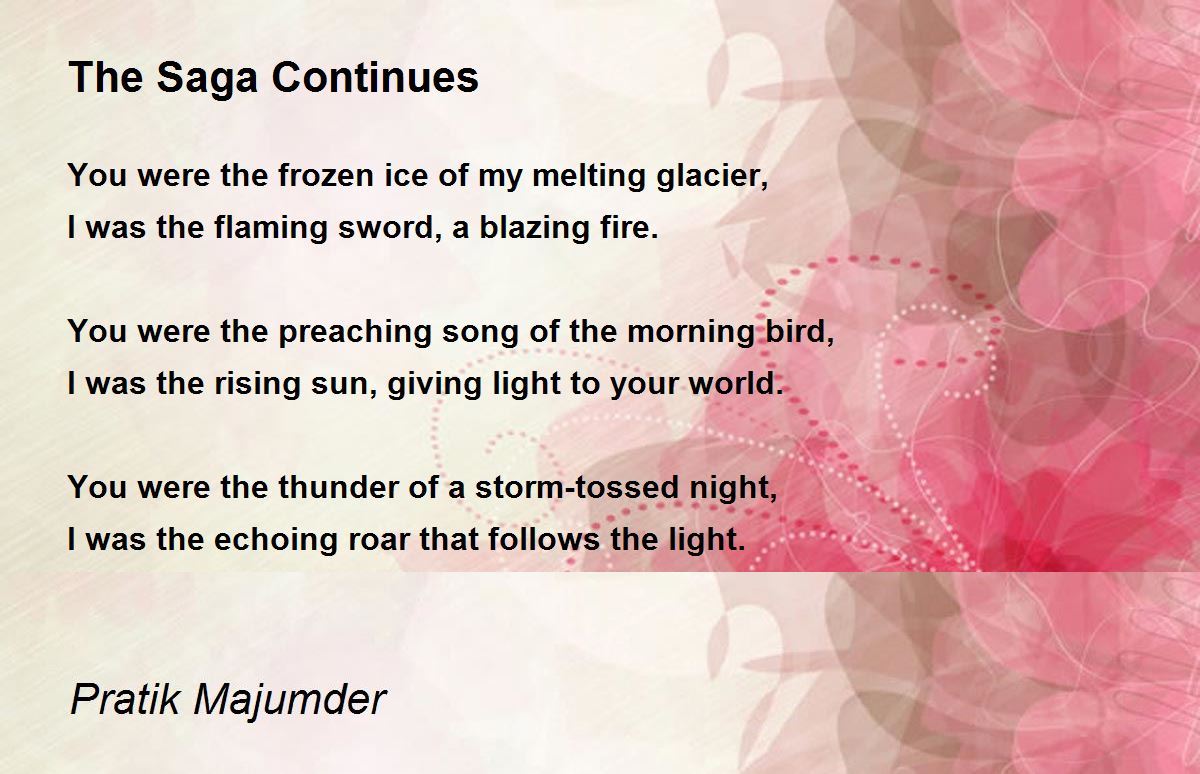 The Saga Continues

You were the frozen ice of my melting glacier,
I was the flaming sword, a blazing fire.

You were the preaching song of the morning bird,
I was the rising sun, giving light to your world.

You were the thunder of a storm-tossed night,
I was the echoing roar that follows the light.

Pratik Majumder